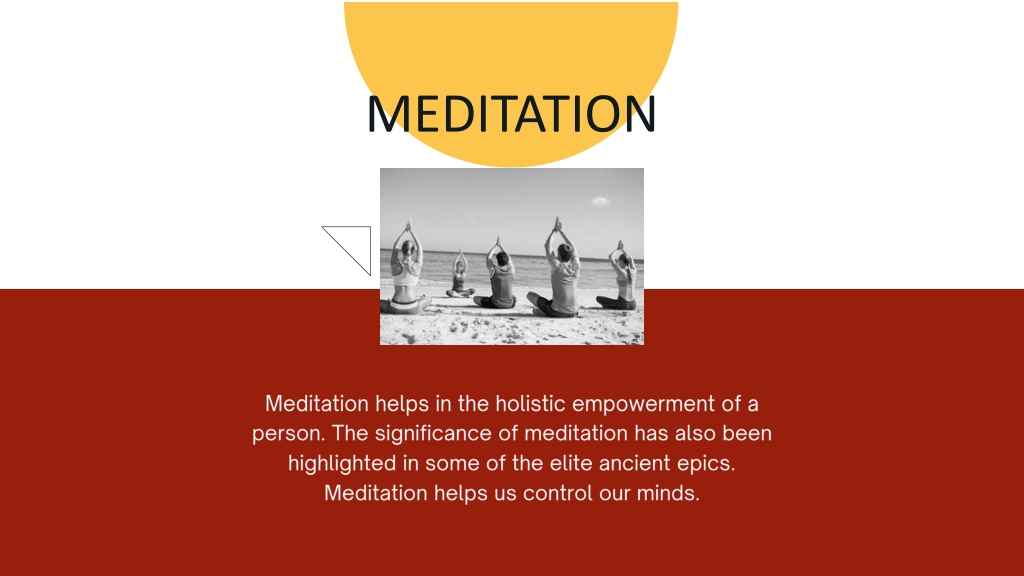 MEDITATION

Meditation helps in the holistic empowerment of a person. The significance of meditation has also been highlighted in some of the elite ancient epics. Meditation helps us control our minds.